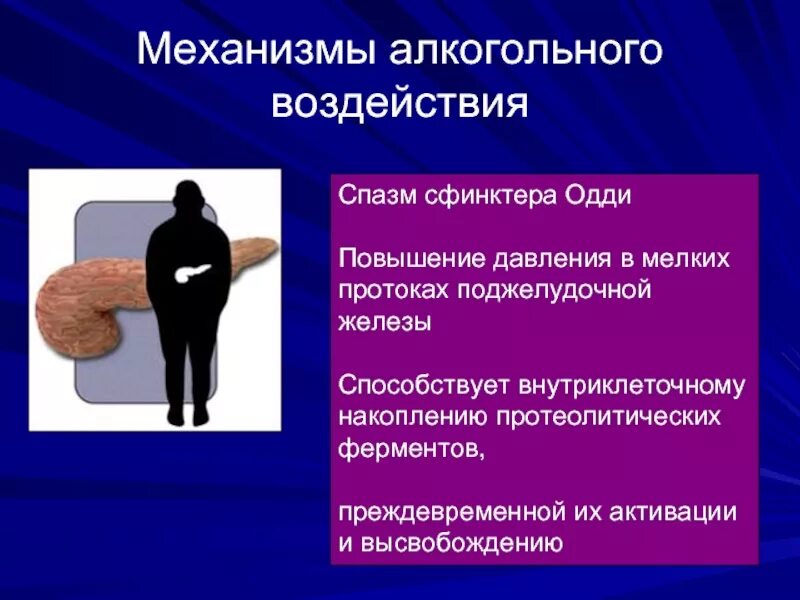 Механизмы алкогольного воздействия

Спазм сфинктера Одди

Повышение давления в мелких протоках поджелудочной железы

Способствует внутриклеточному накоплению протеолитических ферментов,

преждевременной их активации и высвобождению